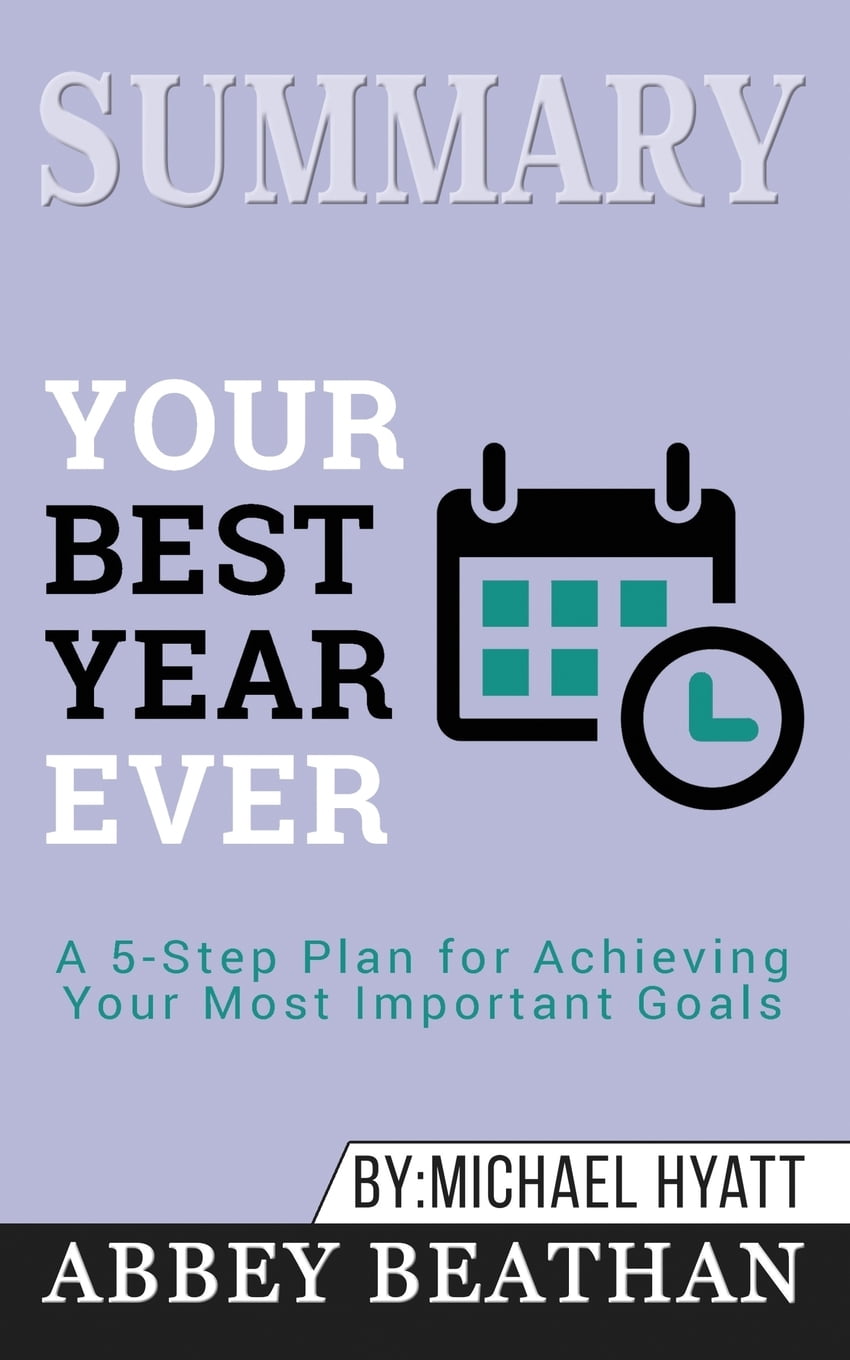 SUMMARY

YOUR BEST YEAR EVER

A 5-Step Plan for Achieving Your Most Important Goals

BY:MICHAEL HYATT

ABBEY BEATHAN